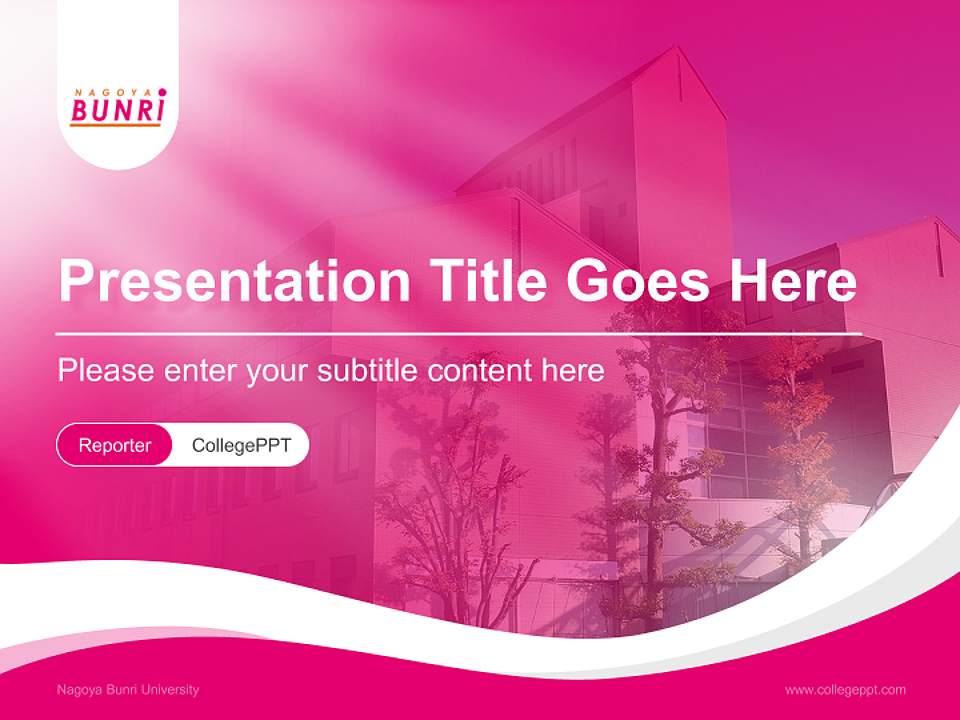 NAGOYA
BUNRI

Presentation Title Goes Here

Please enter your subtitle content here

Reporter CollegePPT

Nagoya Bunri University

www.collegeppt.com